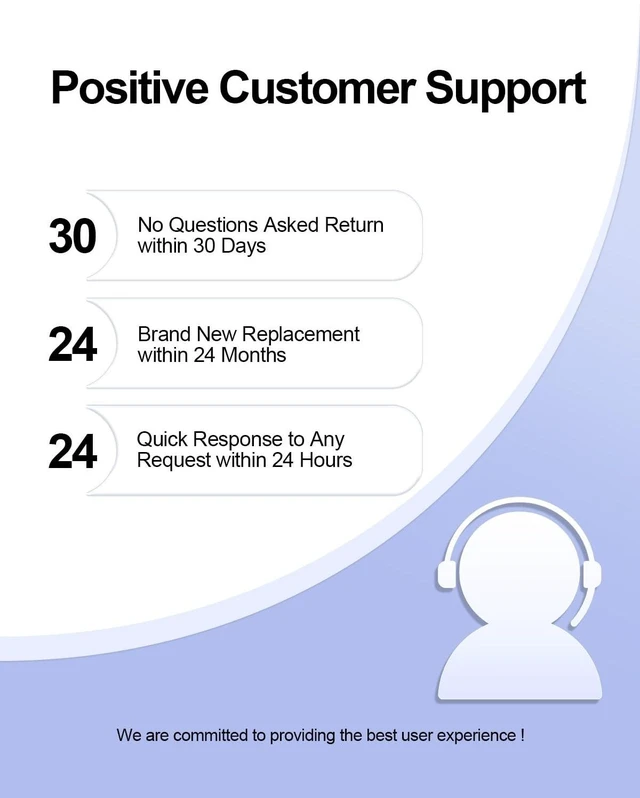 Positive Customer Support

30 No Questions Asked Return within 30 Days

24 Brand New Replacement within 24 Months

24 Quick Response to Any Request within 24 Hours

We are committed to providing the best user experience !